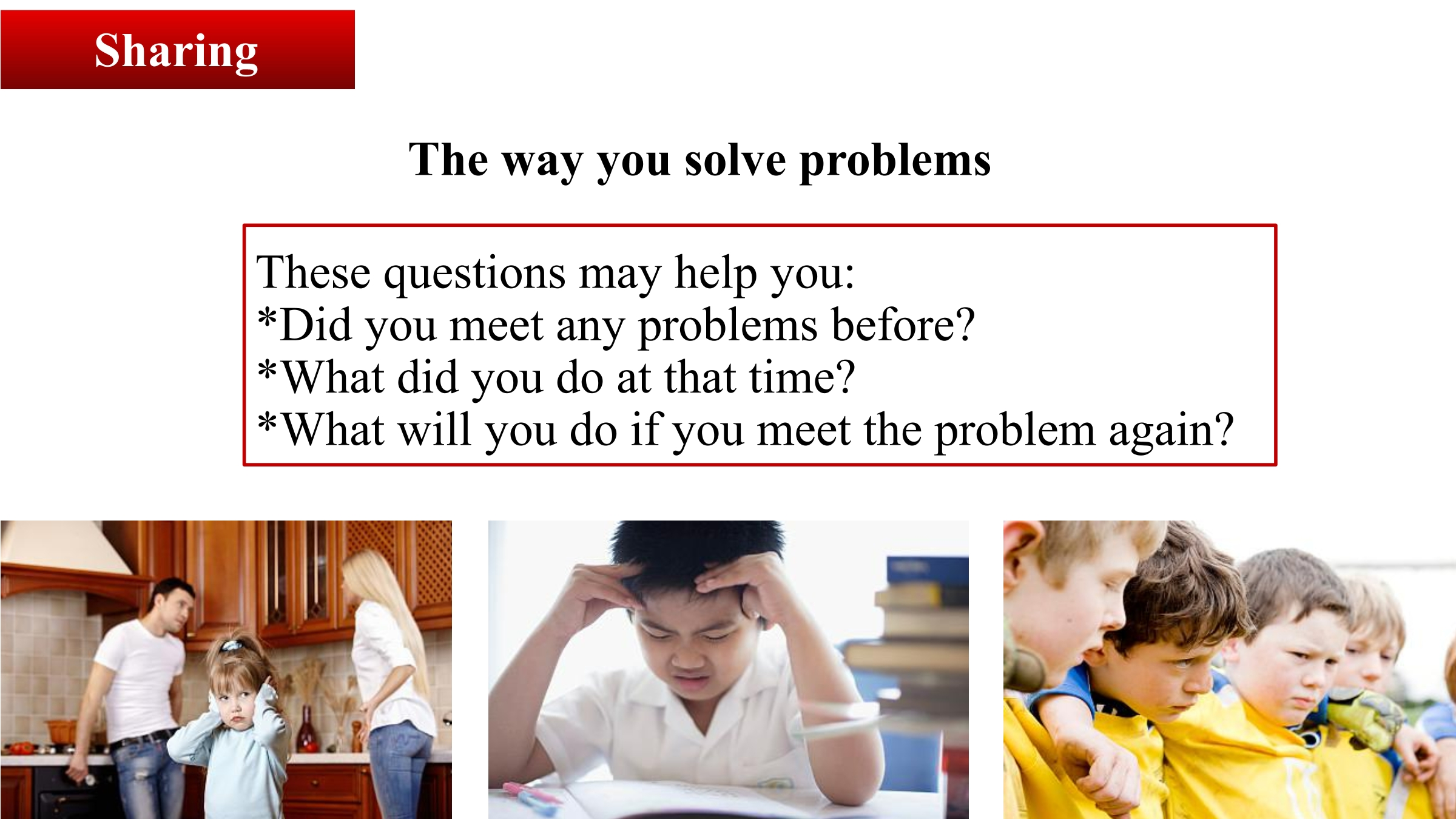 Sharing

The way you solve problems

These questions may help you:
*Did you meet any problems before?
*What did you do at that time?
*What will you do if you meet the problem again?